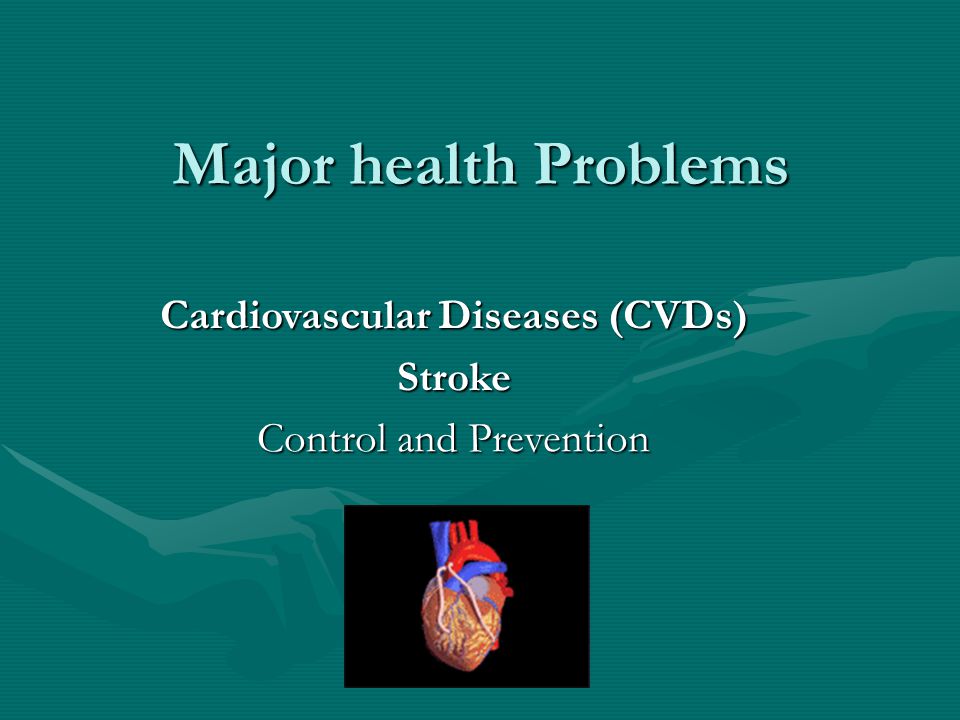 Major health Problems

Cardiovascular Diseases (CVDs)
Stroke
Control and Prevention